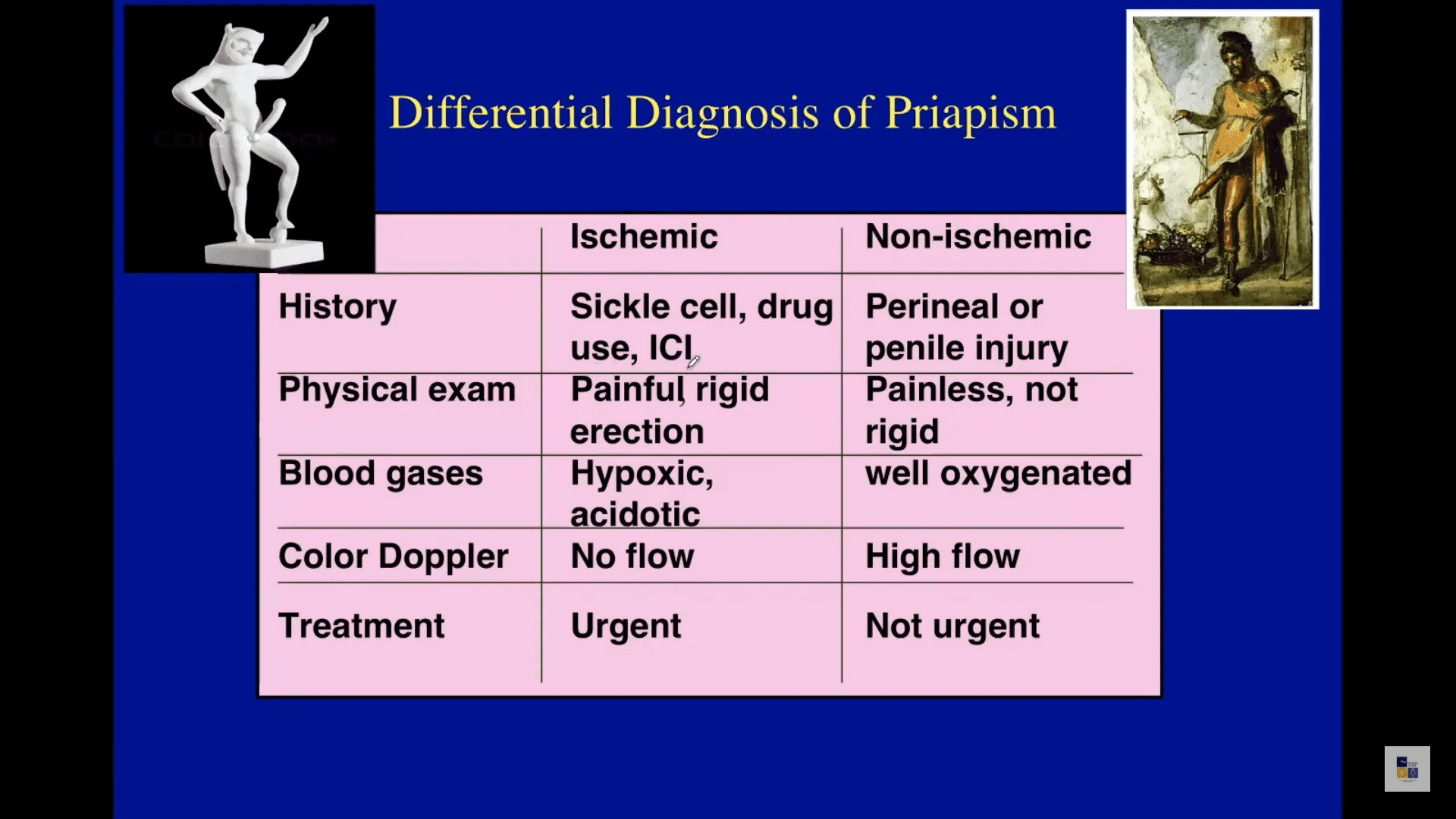 Differential Diagnosis of Priapism

| | Ischemic | Non-ischemic |
|---|---|---|
| History | Sickle cell, drug use, ICI | Perineal or penile injury |
| Physical exam | Painful, rigid erection | Painless, not rigid |
| Blood gases | Hypoxic, acidotic | well oxygenated |
| Color Doppler | No flow | High flow |
| Treatment | Urgent | Not urgent |